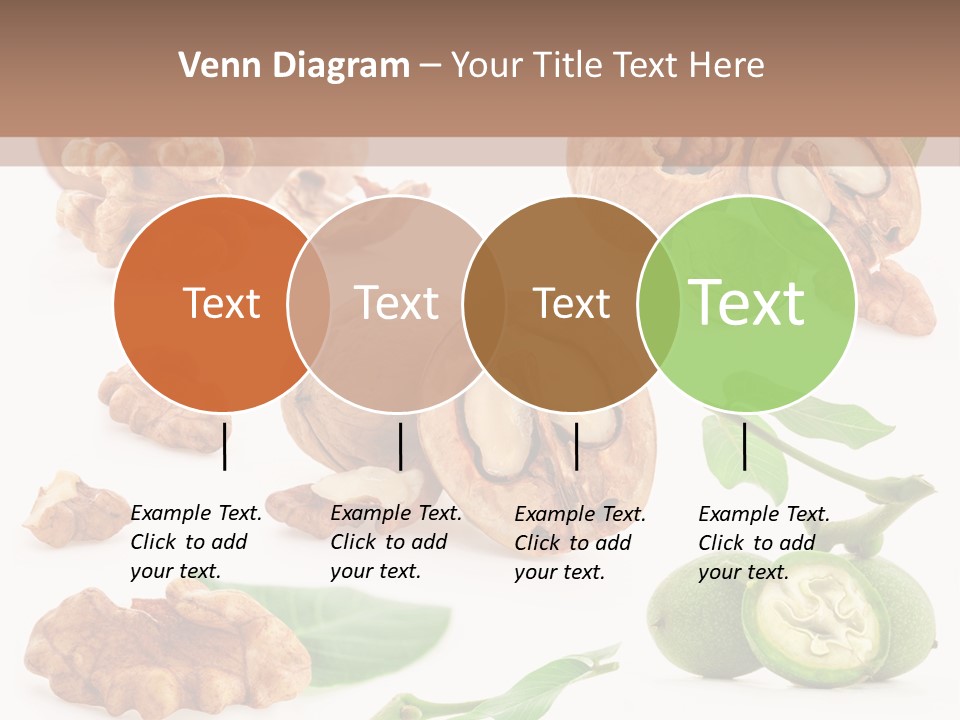 Venn Diagram – Your Title Text Here

Text

Text

Text

Text

Example Text. Click to add your text.

Example Text. Click to add your text.

Example Text. Click to add your text.

Example Text. Click to add your text.